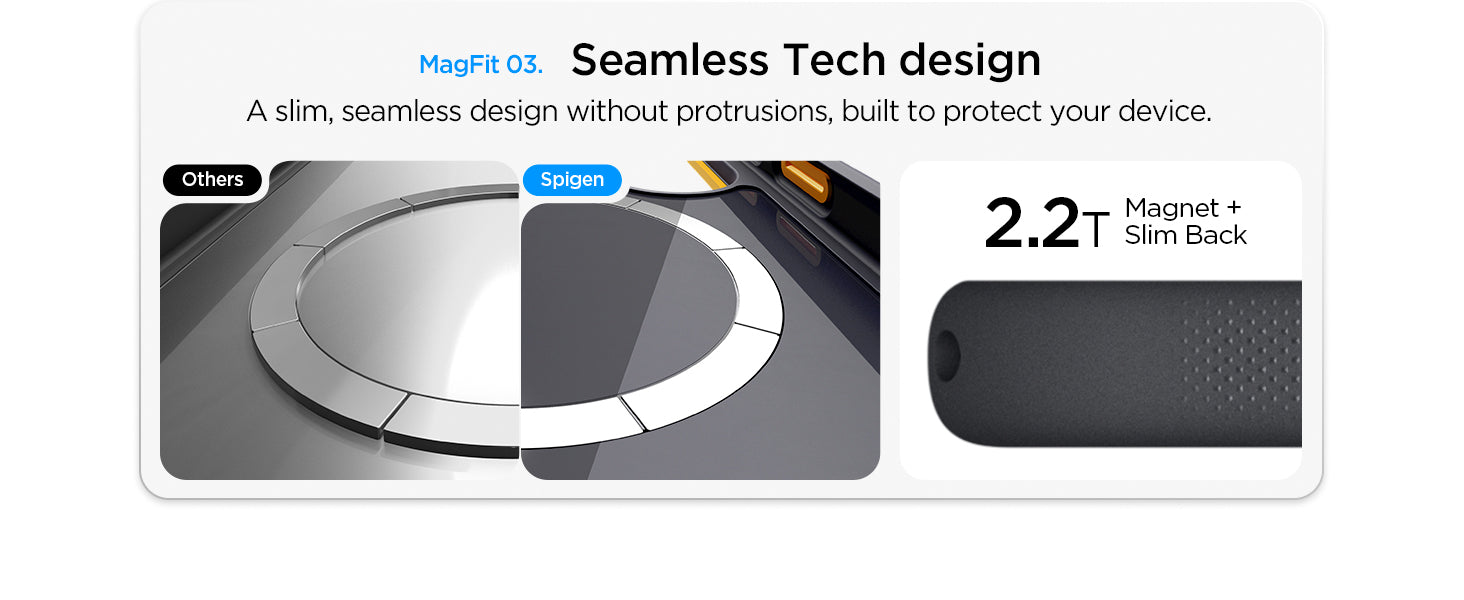 MagFit 03. Seamless Tech design

A slim, seamless design without protrusions, built to protect your device.

Others

Spigen

2.2T Magnet + Slim Back